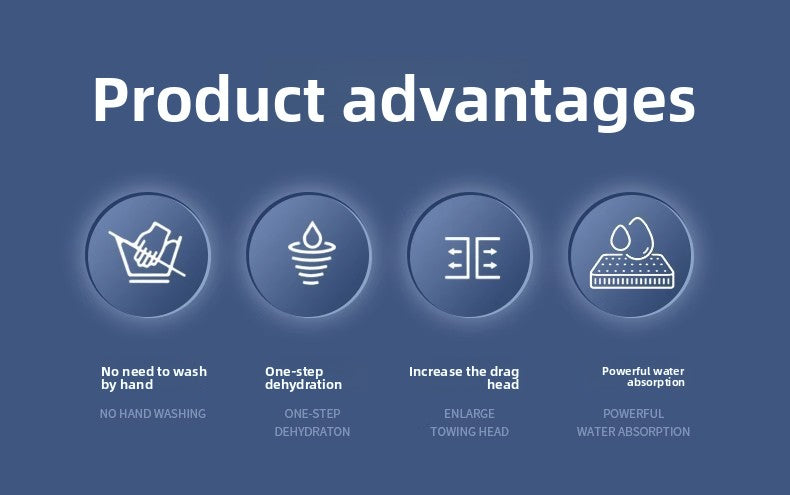 Product advantages

No need to wash by hand

NO HAND WASHING

One-step dehydration

ONE-STEP DEHYDRATON

Increase the drag head

ENLARGE TOWING HEAD

Powerful water absorption

POWERFUL WATER ABSORPTION